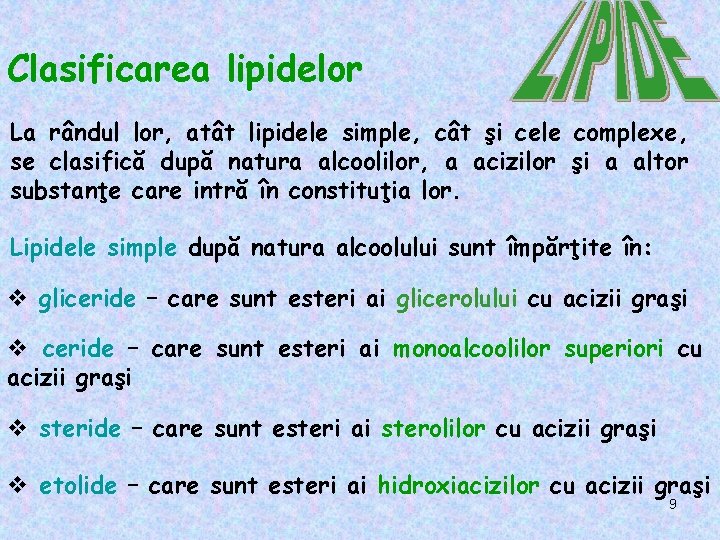 LIPIDE

Clasificarea lipidelor

La rândul lor, atât lipidele simple, cât şi cele complexe, se clasifică după natura alcoolilor, a acizilor şi a altor substanţe care intră în constituţia lor.

Lipidele simple după natura alcoolului sunt împărţite în:

❖ gliceride – care sunt esteri ai glicerolului cu acizii graşi

❖ ceride – care sunt esteri ai monoalcoolilor superiori cu acizii graşi

❖ steride – care sunt esteri ai sterolilor cu acizii graşi

❖ etolide – care sunt esteri ai hidroxiacizilor cu acizii graşi

9